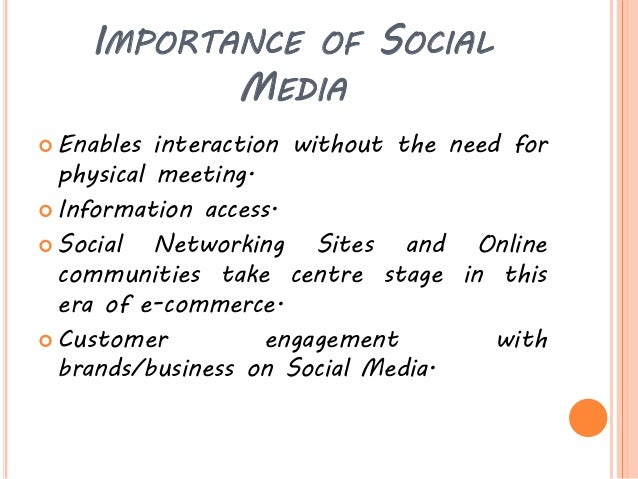 IMPORTANCE OF SOCIAL MEDIA

Enables interaction without the need for physical meeting.

Information access.

Social Networking Sites and Online communities take centre stage in this era of e-commerce.

Customer engagement with brands/business on Social Media.